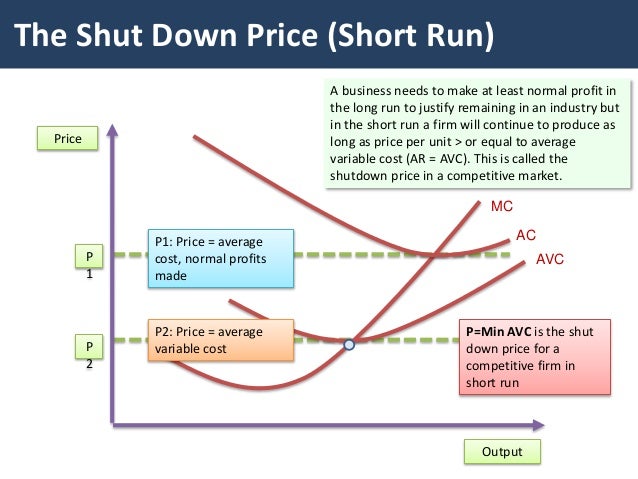 The Shut Down Price (Short Run)

A business needs to make at least normal profit in the long run to justify remaining in an industry but in the short run a firm will continue to produce as long as price per unit > or equal to average variable cost (AR = AVC). This is called the shutdown price in a competitive market.

Price

MC

AC

AVC

P
1

P1: Price = average cost, normal profits made

P
2

P2: Price = average variable cost

P=Min AVC is the shut down price for a competitive firm in short run

Output